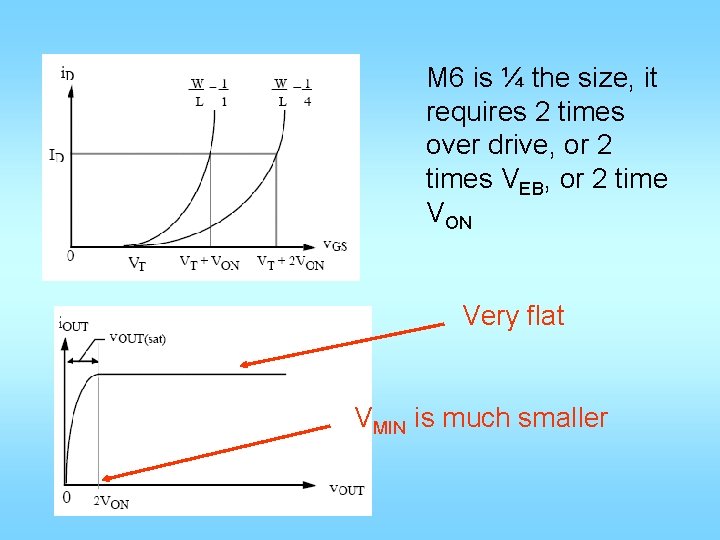 $i_D$

$\frac{W}{L} = \frac{1}{1}$

$\frac{W}{L} = \frac{1}{4}$

$I_D$

0

$V_T$

$V_T + V_{ON}$

$V_T + 2V_{ON}$

$v_{GS}$

M6 is ¼ the size, it requires 2 times over drive, or 2 times $V_{EB}$, or 2 time $V_{ON}$

$i_{OUT}$

$v_{OUT(sat)}$

0

$2V_{ON}$

$v_{OUT}$

Very flat

$V_{MIN}$ is much smaller